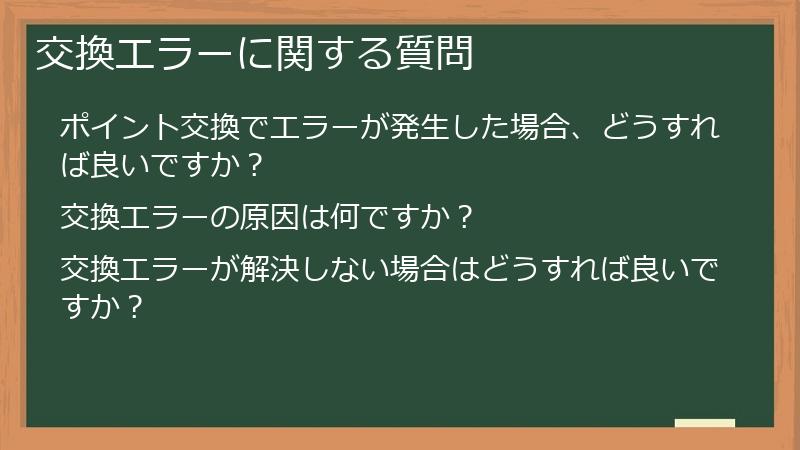 交換エラーに関する質問

ポイント交換でエラーが発生した場合、どうすれば良いですか？

交換エラーの原因は何ですか？

交換エラーが解決しない場合はどうすれば良いですか？